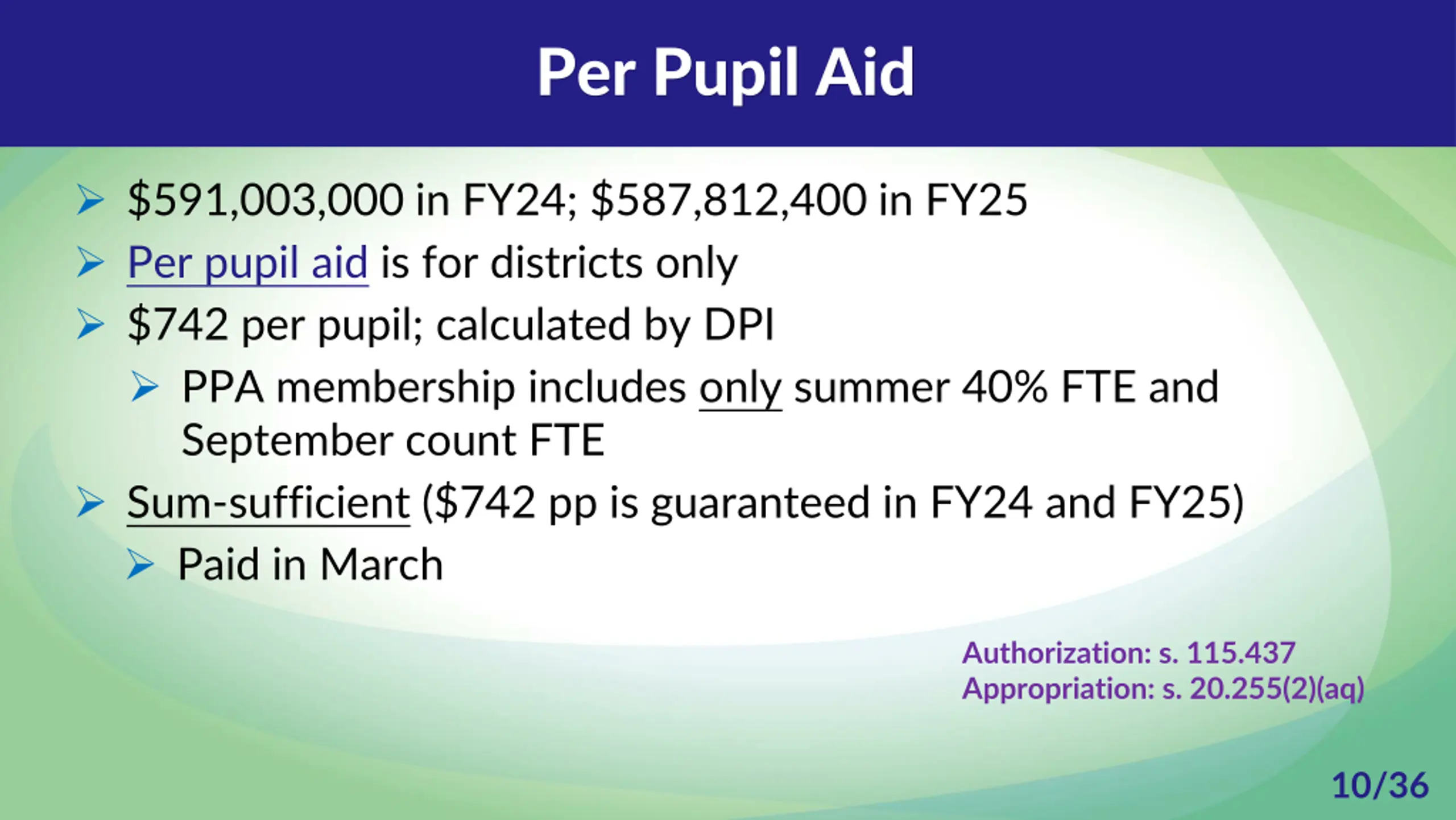 Per Pupil Aid

➢ \$591,003,000 in FY24; \$587,812,400 in FY25
➢ Per pupil aid is for districts only
➢ \$742 per pupil; calculated by DPI
➢ PPA membership includes only summer 40% FTE and September count FTE
➢ Sum-sufficient (\$742 pp is guaranteed in FY24 and FY25)
➢ Paid in March

Authorization: s. 115.437
Appropriation: s. 20.255(2)(aq)

10/36